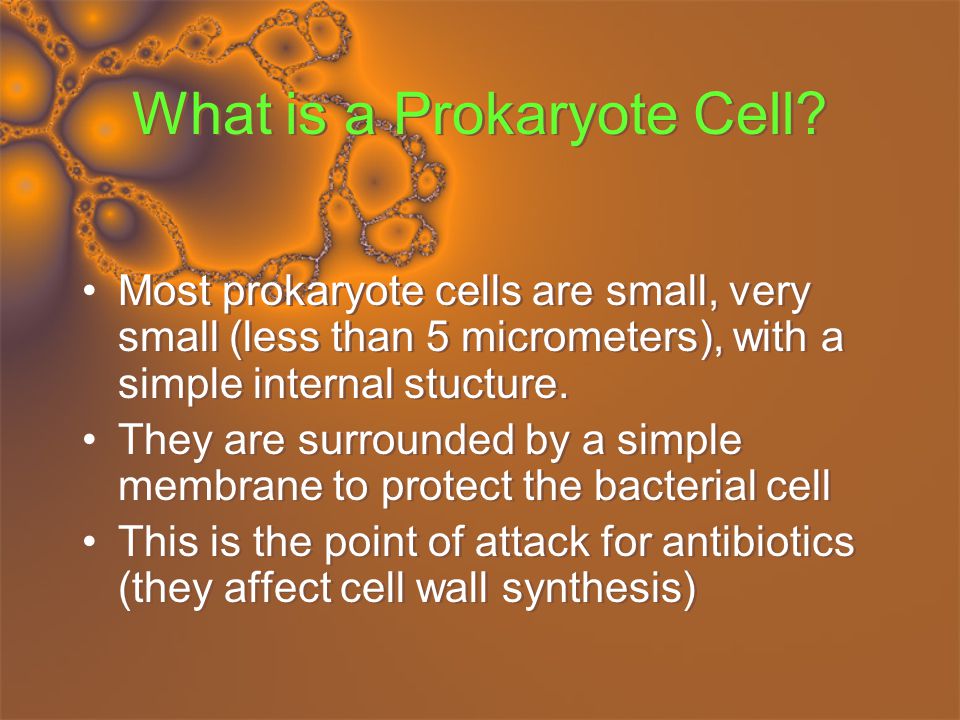 What is a Prokaryote Cell?

• Most prokaryote cells are small, very small (less than 5 micrometers), with a simple internal stucture.
• They are surrounded by a simple membrane to protect the bacterial cell
• This is the point of attack for antibiotics (they affect cell wall synthesis)